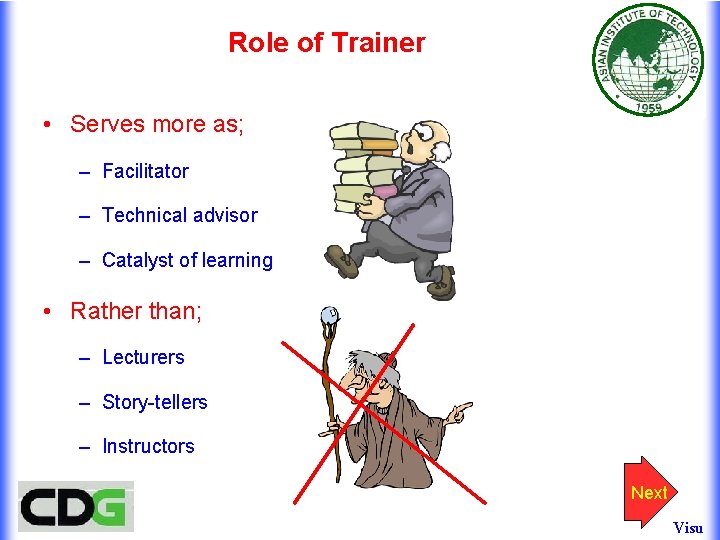 Role of Trainer

ASIAN INSTITUTE OF TECHNOLOGY
1959

• Serves more as;
– Facilitator
– Technical advisor
– Catalyst of learning

• Rather than;
– Lecturers
– Story-tellers
– Instructors

CDG

Next

Visu